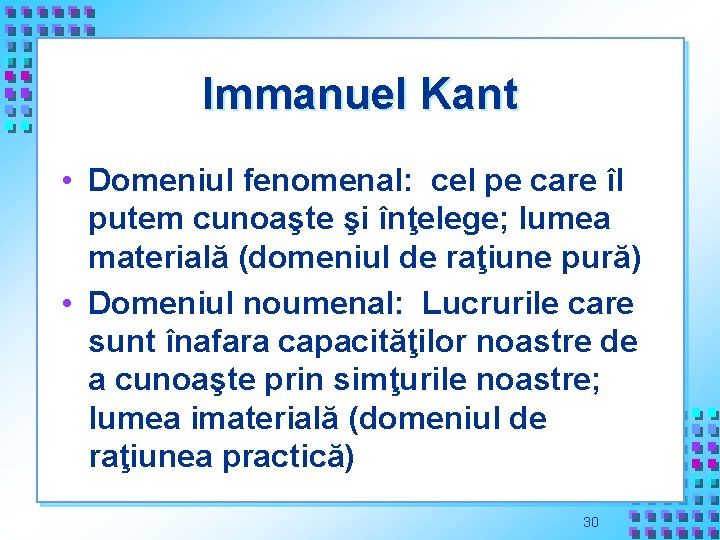 Immanuel Kant

• Domeniul fenomenal: cel pe care îl putem cunoaşte şi înţelege; lumea materială (domeniul de raţiune pură)

• Domeniul noumenal: Lucrurile care sunt înafara capacităţilor noastre de a cunoaşte prin simţurile noastre; lumea imaterială (domeniul de raţiunea practică)

30